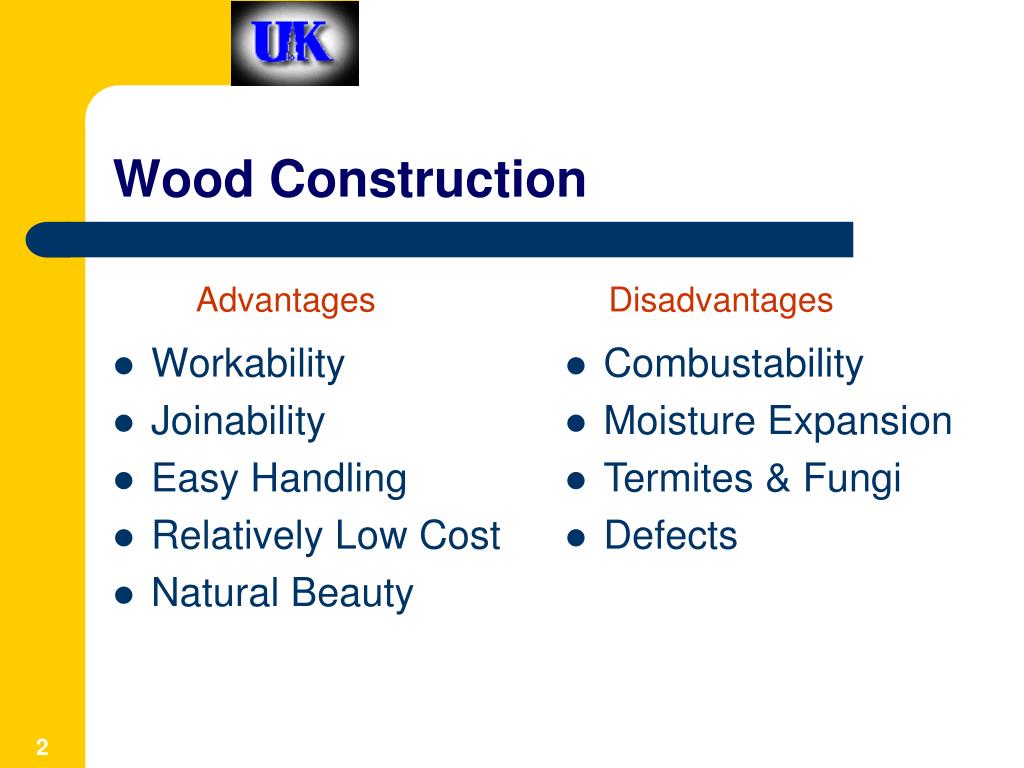 UK

Wood Construction

Advantages

- Workability
- Joinability
- Easy Handling
- Relatively Low Cost
- Natural Beauty

Disadvantages

- Combustability
- Moisture Expansion
- Termites & Fungi
- Defects

2